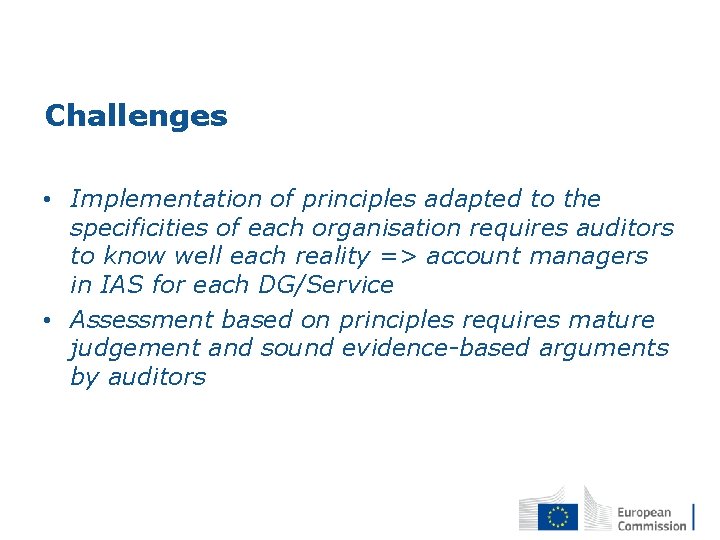 Challenges

• Implementation of principles adapted to the specificities of each organisation requires auditors to know well each reality => account managers in IAS for each DG/Service

• Assessment based on principles requires mature judgement and sound evidence-based arguments by auditors

European Commission